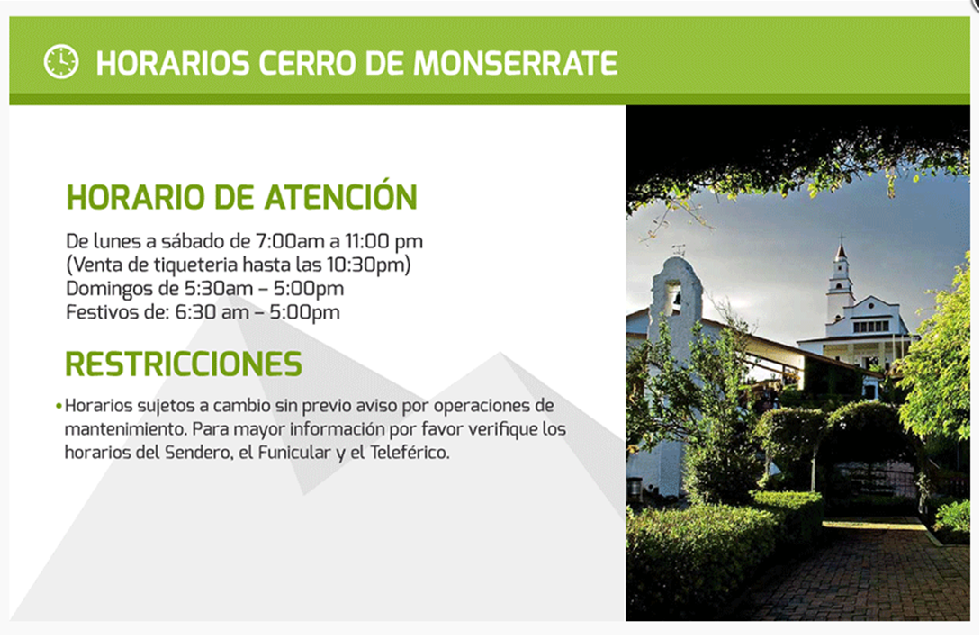 HORARIOS CERRO DE MONSERRATE

HORARIO DE ATENCIÓN

De lunes a sábado de 7:00am a 11:00 pm
(Venta de tiqueteria hasta las 10:30pm)
Domingos de 5:30am – 5:00pm
Festivos de: 6:30 am – 5:00pm

RESTRICCIONES

• Horarios sujetos a cambio sin previo aviso por operaciones de mantenimiento. Para mayor información por favor verifique los horarios del Sendero, el Funicular y el Teleférico.